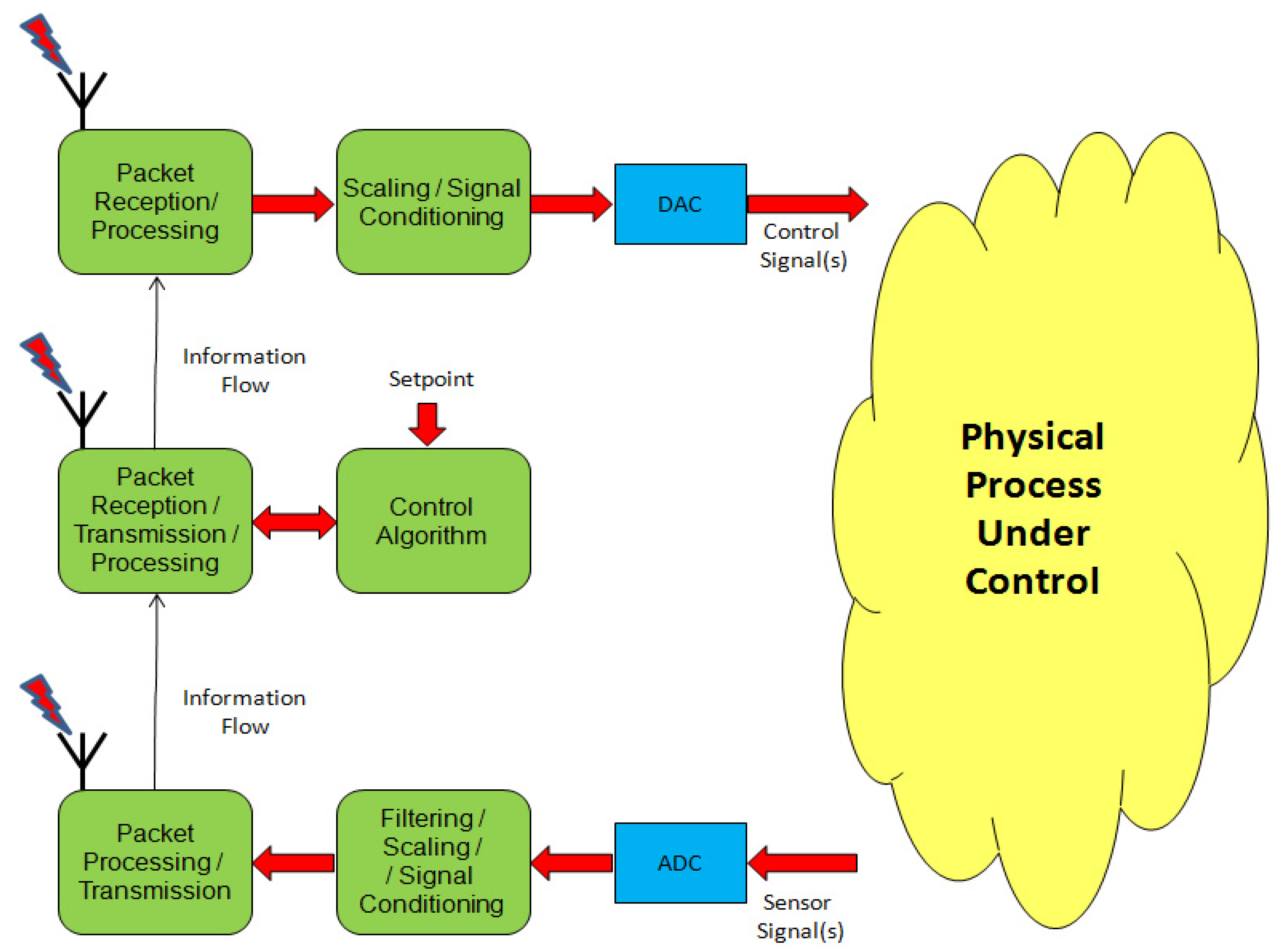 Packet Reception/ Processing

Scaling / Signal Conditioning

DAC

Control Signal(s)

Information Flow

Setpoint

Packet Reception / Transmission / Processing

Control Algorithm

Physical Process Under Control

Information Flow

Packet Processing / Transmission

Filtering / Scaling / / Signal Conditioning

ADC

Sensor Signal(s)